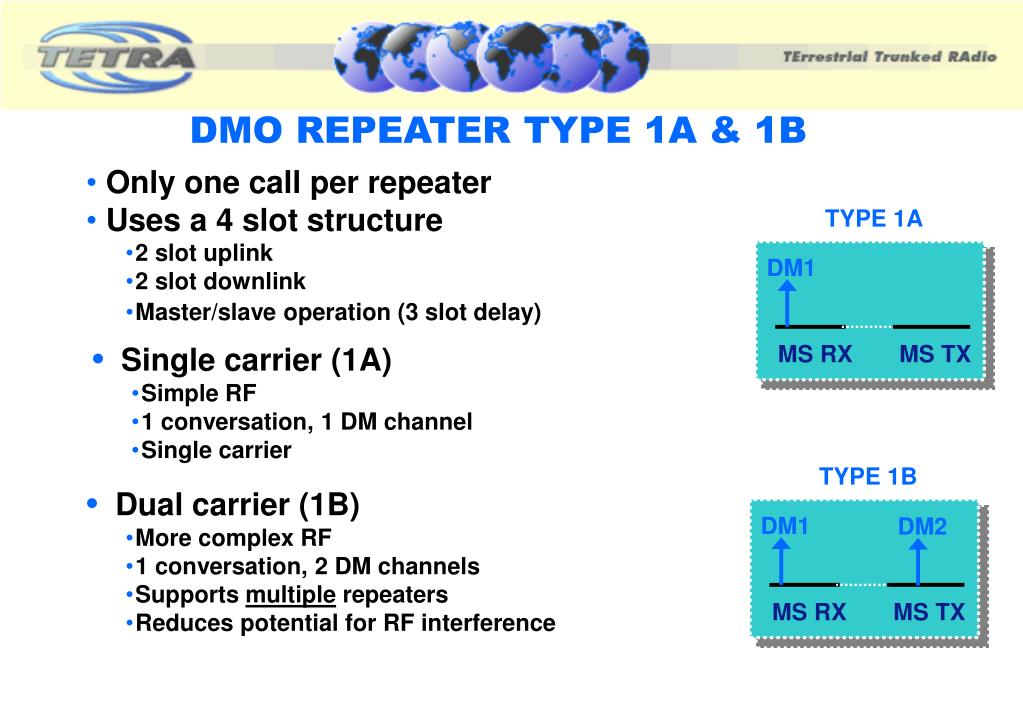 TETRA

TErrestrial Trunked RAdio

DMO REPEATER TYPE 1A & 1B

• Only one call per repeater
• Uses a 4 slot structure
•2 slot uplink
•2 slot downlink
•Master/slave operation (3 slot delay)

• Single carrier (1A)
•Simple RF
•1 conversation, 1 DM channel
•Single carrier

• Dual carrier (1B)
•More complex RF
•1 conversation, 2 DM channels
•Supports multiple repeaters
•Reduces potential for RF interference

TYPE 1A

DM1

MS RX MS TX

TYPE 1B

DM1 DM2

MS RX MS TX